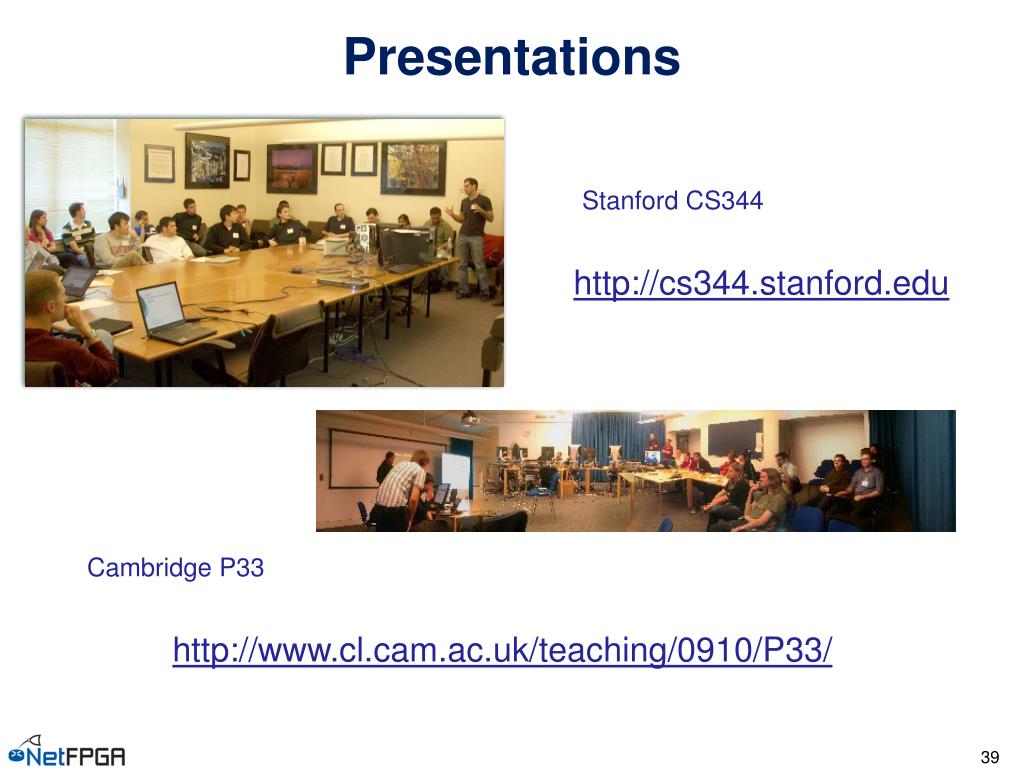 Presentations

Stanford CS344

http://cs344.stanford.edu

Cambridge P33

http://www.cl.cam.ac.uk/teaching/0910/P33/

NetFPGA

39